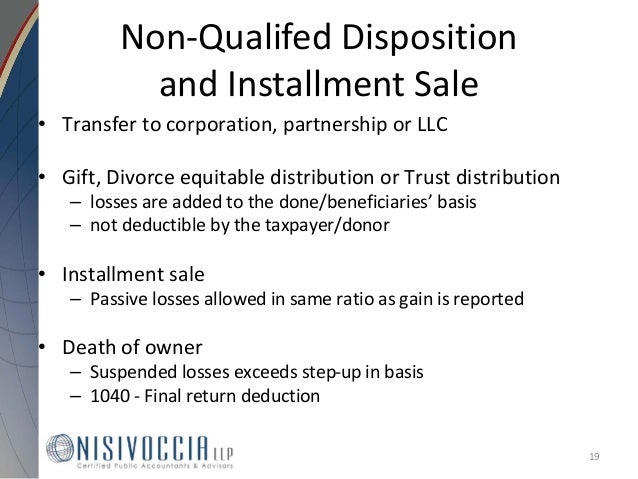 Non-Qualifed Disposition and Installment Sale

• Transfer to corporation, partnership or LLC

• Gift, Divorce equitable distribution or Trust distribution
– losses are added to the done/beneficiaries' basis
– not deductible by the taxpayer/donor

• Installment sale
– Passive losses allowed in same ratio as gain is reported

• Death of owner
– Suspended losses exceeds step-up in basis
– 1040 - Final return deduction

NISIVOCCIA LLP
Certified Public Accountants & Advisors

19